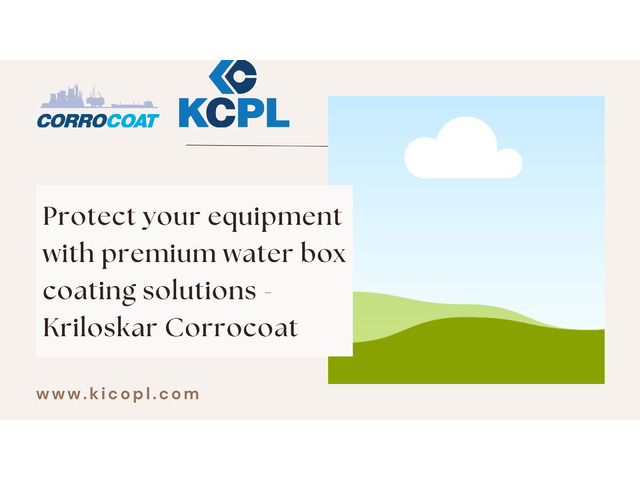 CORROCOAT

KCPL

Protect your equipment with premium water box coating solutions - Kriloskar Corrocoat

www.kicopl.com